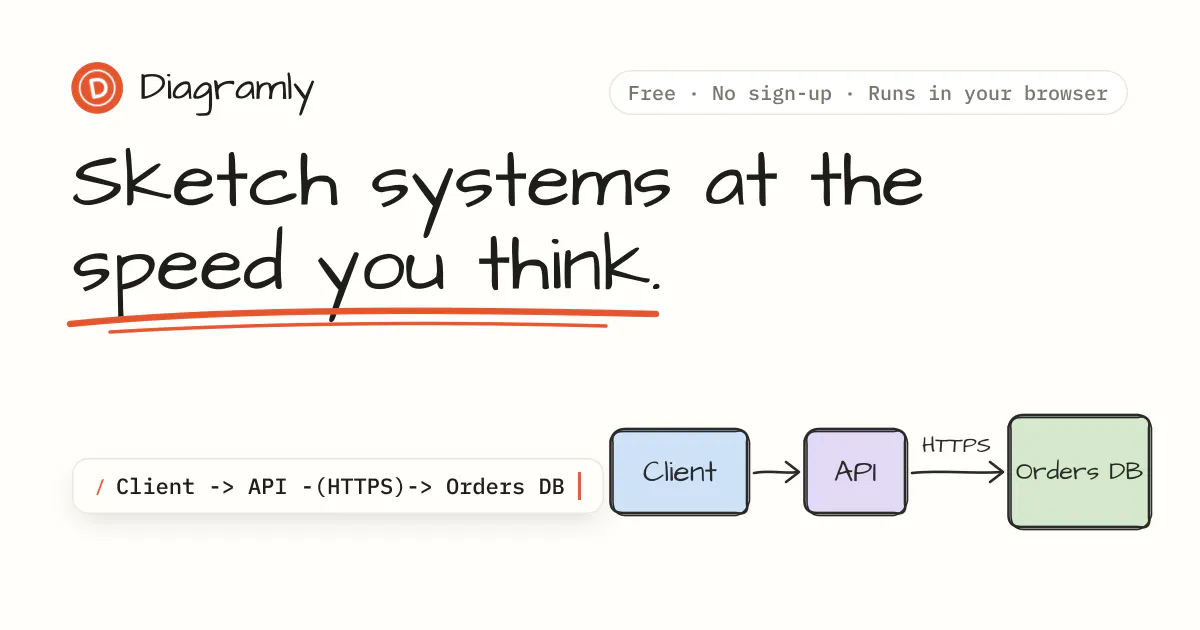 Diagramly

Free · No sign-up · Runs in your browser

Sketch systems at the speed you think.

/ Client -> API -(HTTPS)-> Orders DB

Client

API

HTTPS

Orders DB